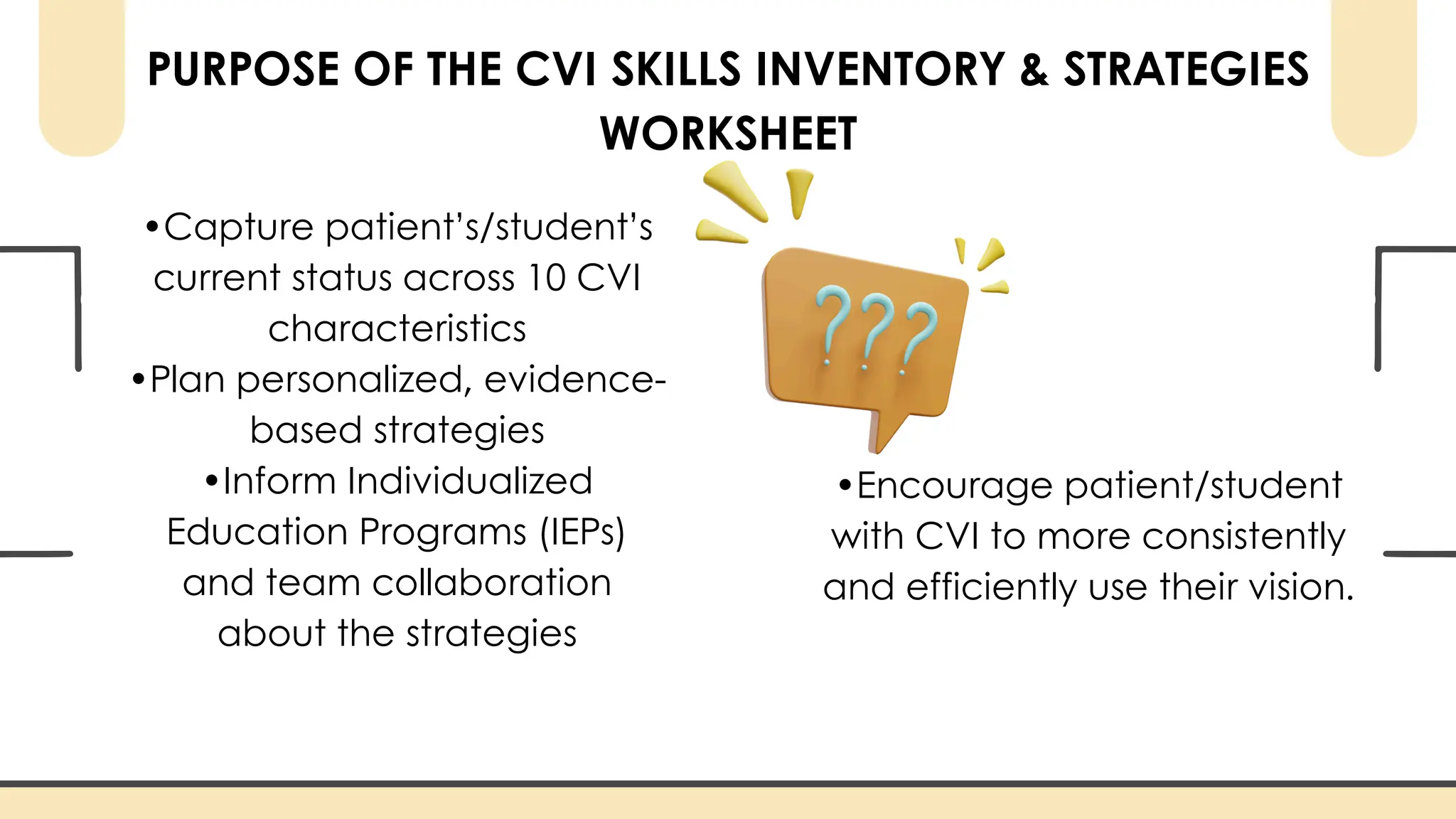 PURPOSE OF THE CVI SKILLS INVENTORY & STRATEGIES WORKSHEET

•Capture patient's/student's current status across 10 CVI characteristics
•Plan personalized, evidence-based strategies
•Inform Individualized Education Programs (IEPs) and team collaboration about the strategies

???

•Encourage patient/student with CVI to more consistently and efficiently use their vision.